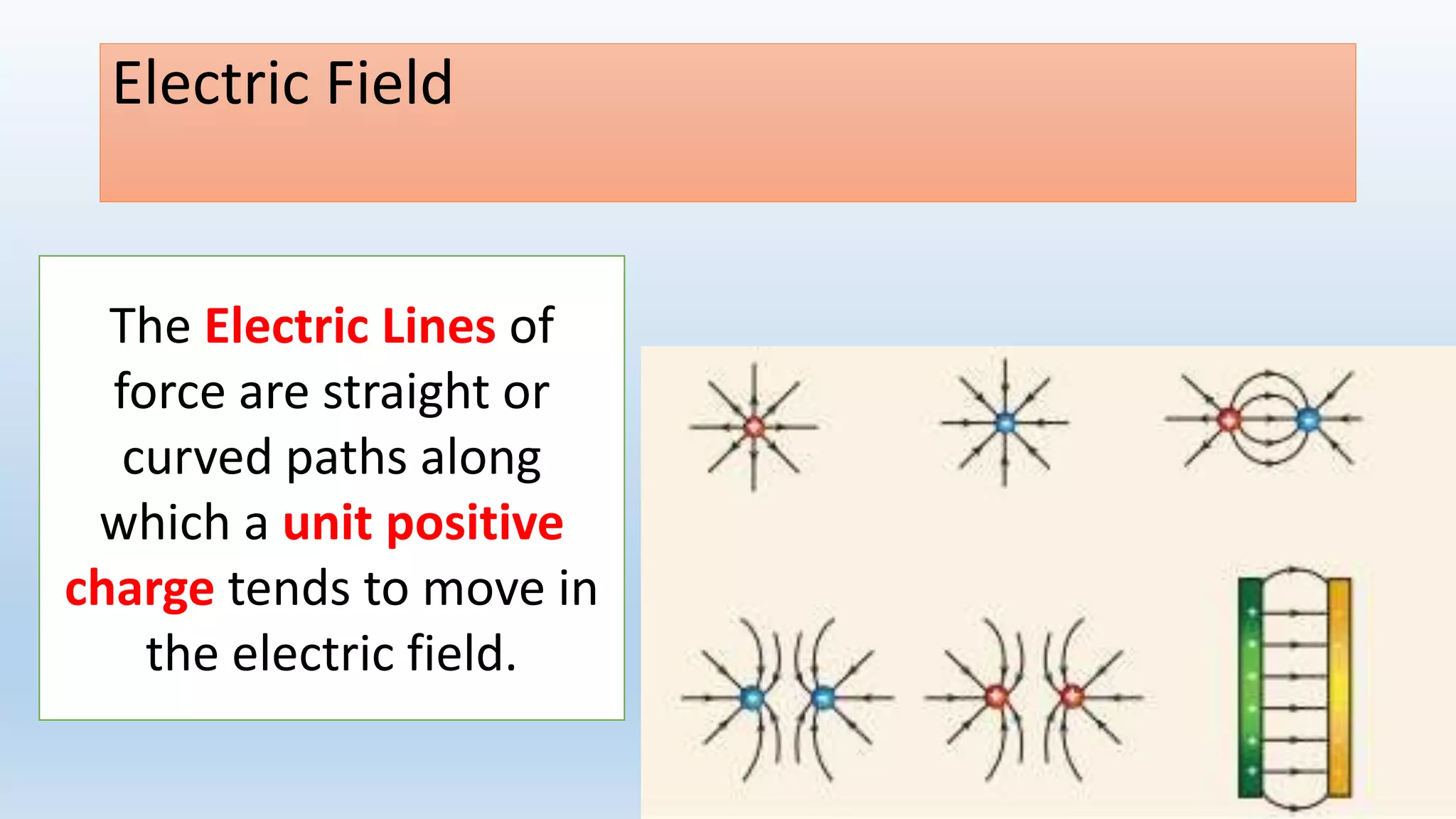 Electric Field

The Electric Lines of force are straight or curved paths along which a unit positive charge tends to move in the electric field.